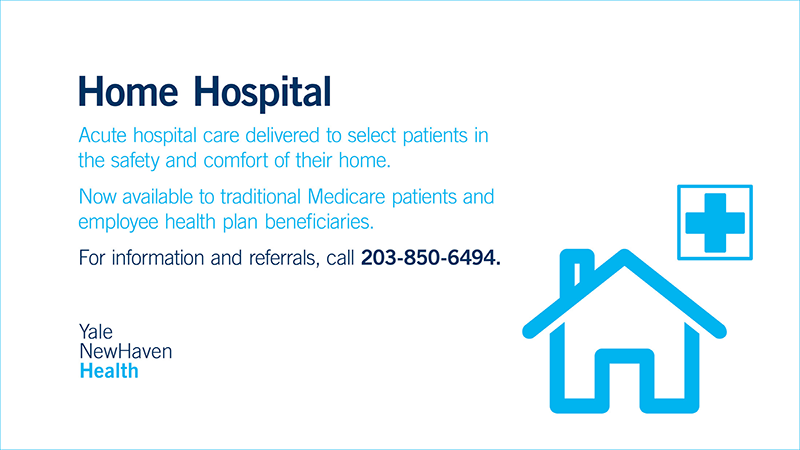 Home Hospital

Acute hospital care delivered to select patients in the safety and comfort of their home.

Now available to traditional Medicare patients and employee health plan beneficiaries.

For information and referrals, call 203-850-6494.

Yale
NewHaven
Health